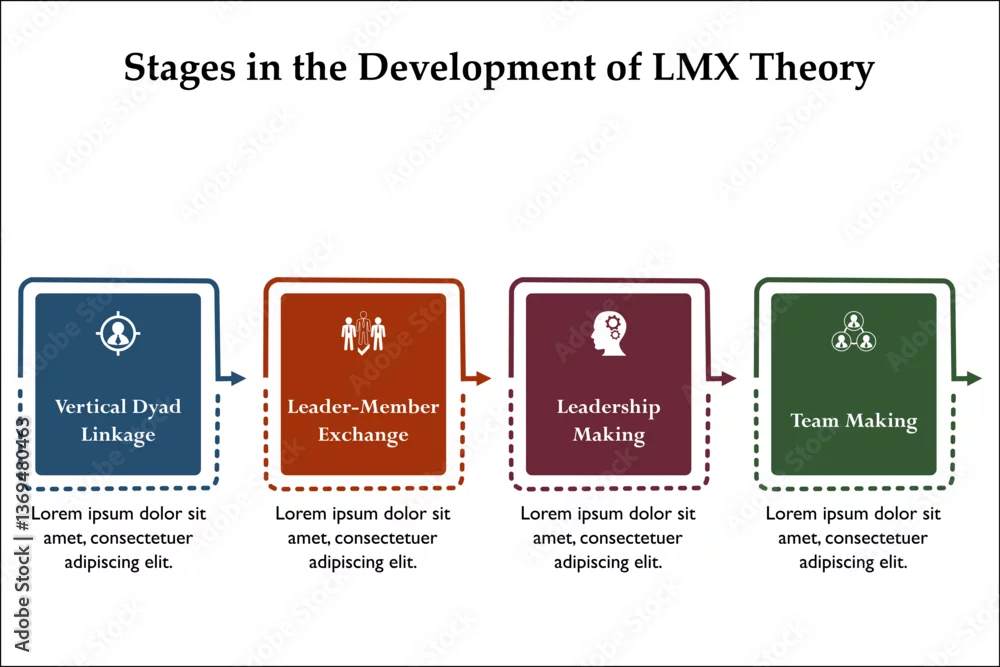 Stages in the Development of LMX Theory

Vertical Dyad Linkage

Lorem ipsum dolor sit amet, consectetuer adipiscing elit.

Leader-Member Exchange

Lorem ipsum dolor sit amet, consectetuer adipiscing elit.

Leadership Making

Lorem ipsum dolor sit amet, consectetuer adipiscing elit.

Team Making

Lorem ipsum dolor sit amet, consectetuer adipiscing elit.

Adobe Stock | #1369480463